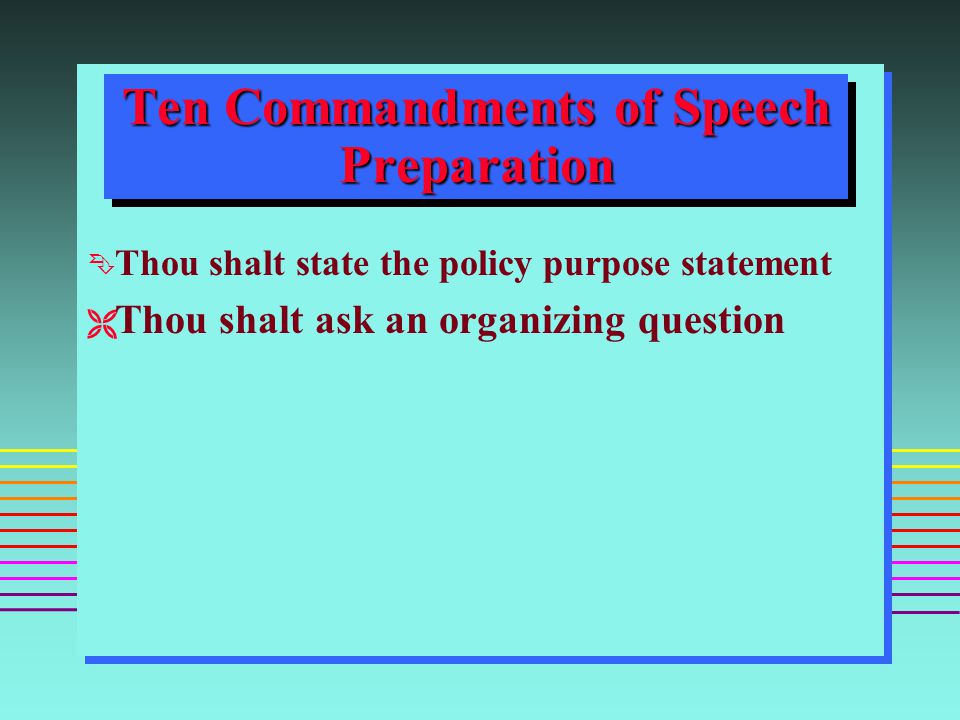 Ten Commandments of Speech Preparation

Thou shalt state the policy purpose statement

Thou shalt ask an organizing question